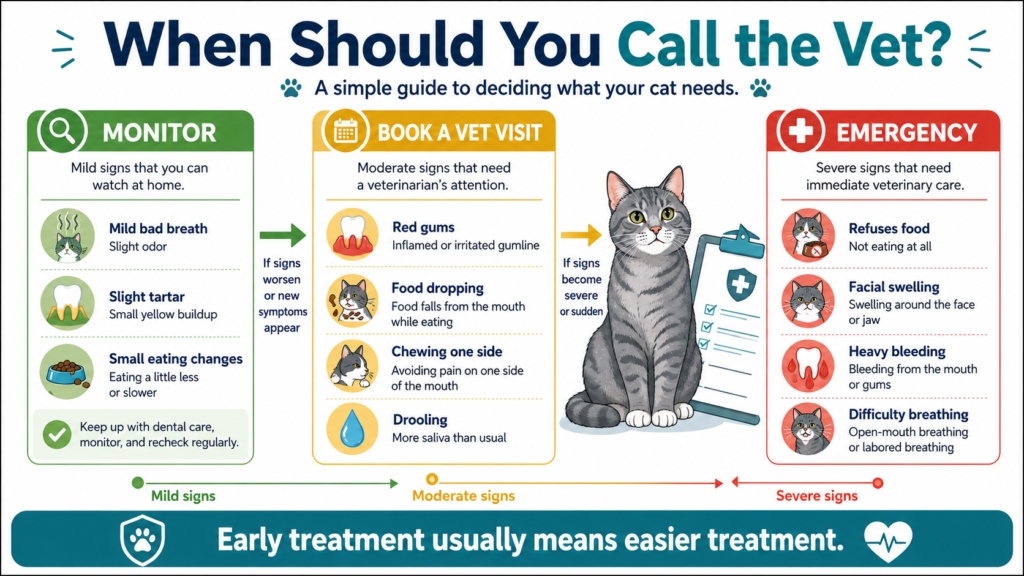 When Should You Call the Vet?

A simple guide to deciding what your cat needs.

MONITOR

Mild signs that you can watch at home.

Mild bad breath
Slight odor

Slight tartar
Small yellow buildup

Small eating changes
Eating a little less or slower

Keep up with dental care, monitor, and recheck regularly.

If signs worsen or new symptoms appear

BOOK A VET VISIT

Moderate signs that need a veterinarian's attention.

Red gums
Inflamed or irritated gumline

Food dropping
Food falls from the mouth while eating

Chewing one side
Avoiding pain on one side of the mouth

Drooling
More saliva than usual

If signs become severe or sudden

EMERGENCY

Severe signs that need immediate veterinary care.

Refuses food
Not eating at all

Facial swelling
Swelling around the face or jaw

Heavy bleeding
Bleeding from the mouth or gums

Difficulty breathing
Open-mouth breathing or labored breathing

Mild signs

Moderate signs

Severe signs

Early treatment usually means easier treatment.